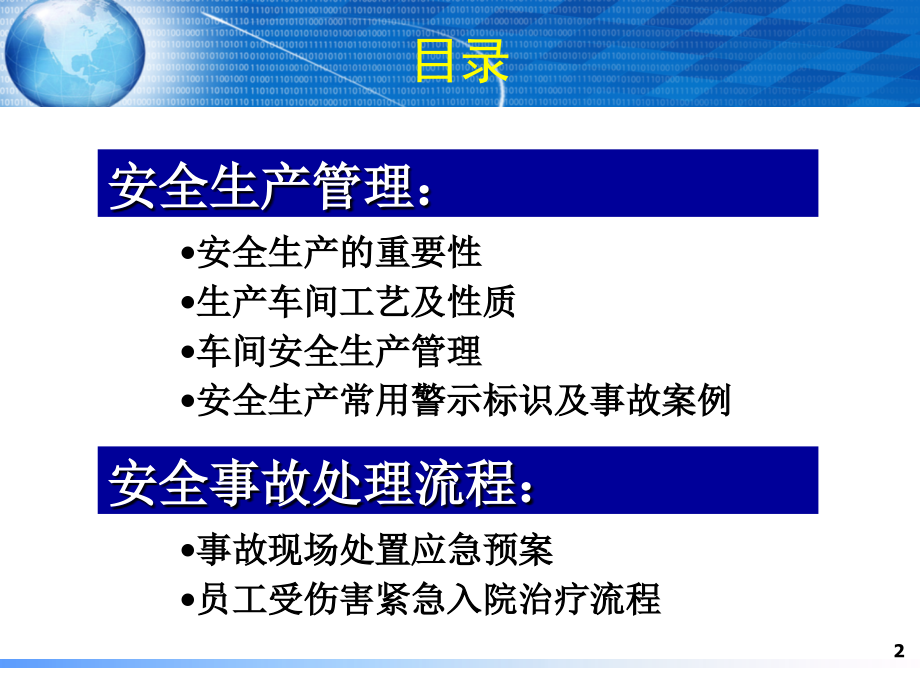 目录

安全生产管理：

•安全生产的重要性
•生产车间工艺及性质
•车间安全生产管理
•安全生产常用警示标识及事故案例

安全事故处理流程：

•事故现场处置应急预案
•员工受伤害紧急入院治疗流程

2